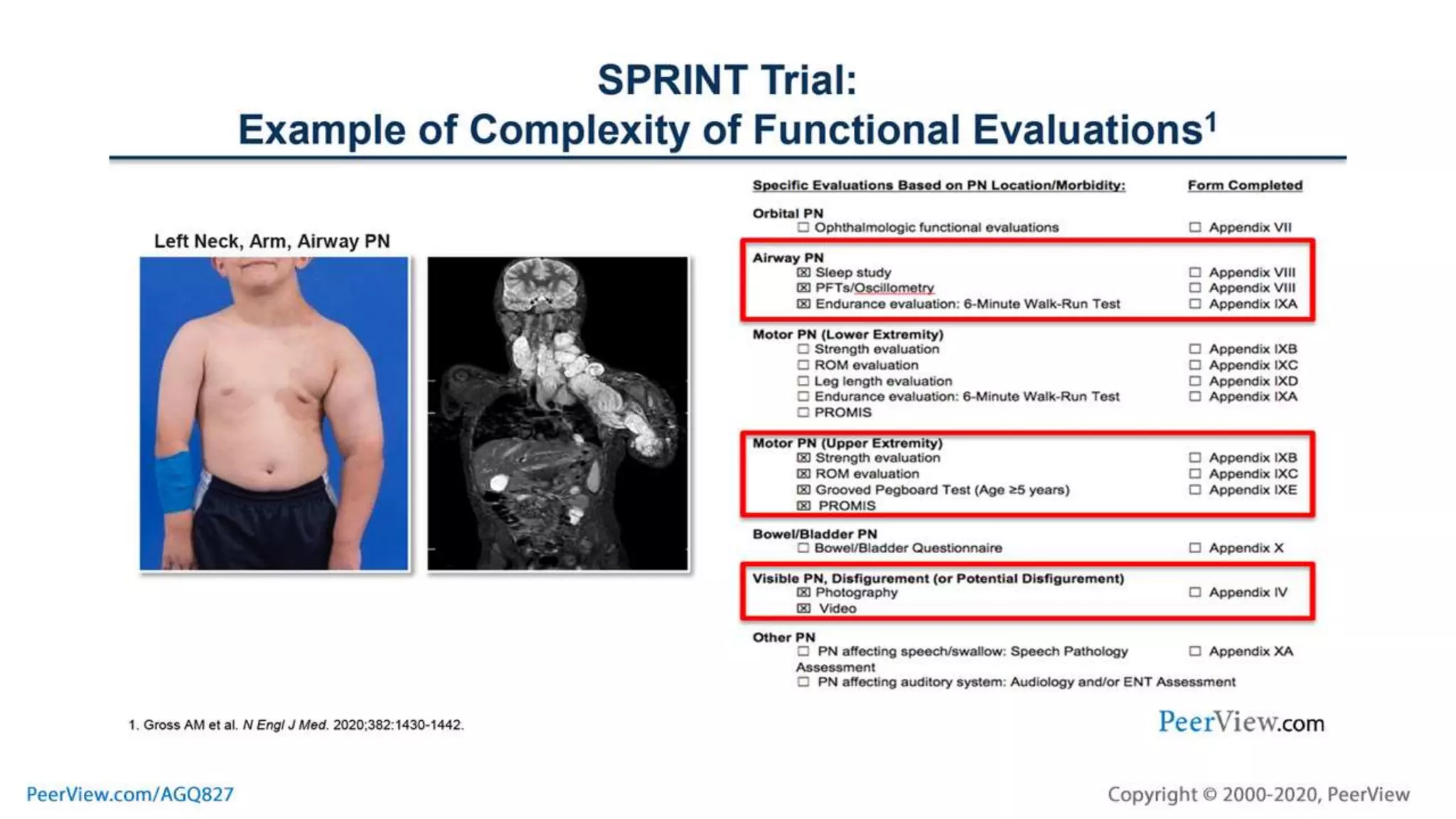 SPRINT Trial:
Example of Complexity of Functional Evaluations$^1$

Left Neck, Arm, Airway PN

Specific Evaluations Based on PN Location/Morbidity: Form Completed

Orbital PN
☐ Ophthalmologic functional evaluations ☐ Appendix VII

Airway PN
☒ Sleep study ☐ Appendix VIII
☒ PFTs/Oscillometry ☐ Appendix VIII
☒ Endurance evaluation: 6-Minute Walk-Run Test ☐ Appendix IXA

Motor PN (Lower Extremity)
☐ Strength evaluation ☐ Appendix IXB
☐ ROM evaluation ☐ Appendix IXC
☐ Leg length evaluation ☐ Appendix IXD
☐ Endurance evaluation: 6-Minute Walk-Run Test ☐ Appendix IXA
☐ PROMIS

Motor PN (Upper Extremity)
☒ Strength evaluation ☐ Appendix IXB
☒ ROM evaluation ☐ Appendix IXC
☒ Grooved Pegboard Test (Age ≥5 years) ☐ Appendix IXE
☒ PROMIS

Bowel/Bladder PN
☐ Bowel/Bladder Questionnaire ☐ Appendix X

Visible PN, Disfigurement (or Potential Disfigurement)
☒ Photography ☐ Appendix IV
☒ Video

Other PN
☐ PN affecting speech/swallow: Speech Pathology Assessment ☐ Appendix XA
☐ PN affecting auditory system: Audiology and/or ENT Assessment

1. Gross AM et al. N Engl J Med. 2020;382:1430-1442.

PeerView.com

PeerView.com/AGQ827

Copyright © 2000-2020, PeerView